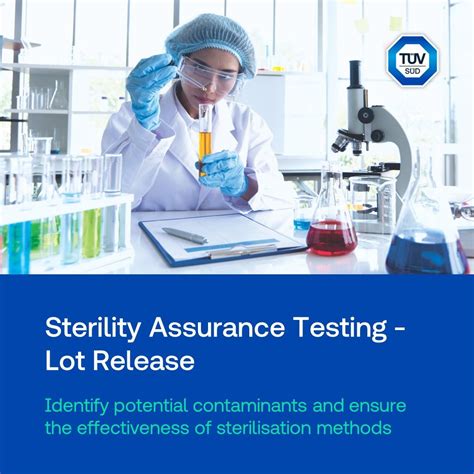 TÜV SÜD

Sterility Assurance Testing - Lot Release

Identify potential contaminants and ensure the effectiveness of sterilisation methods